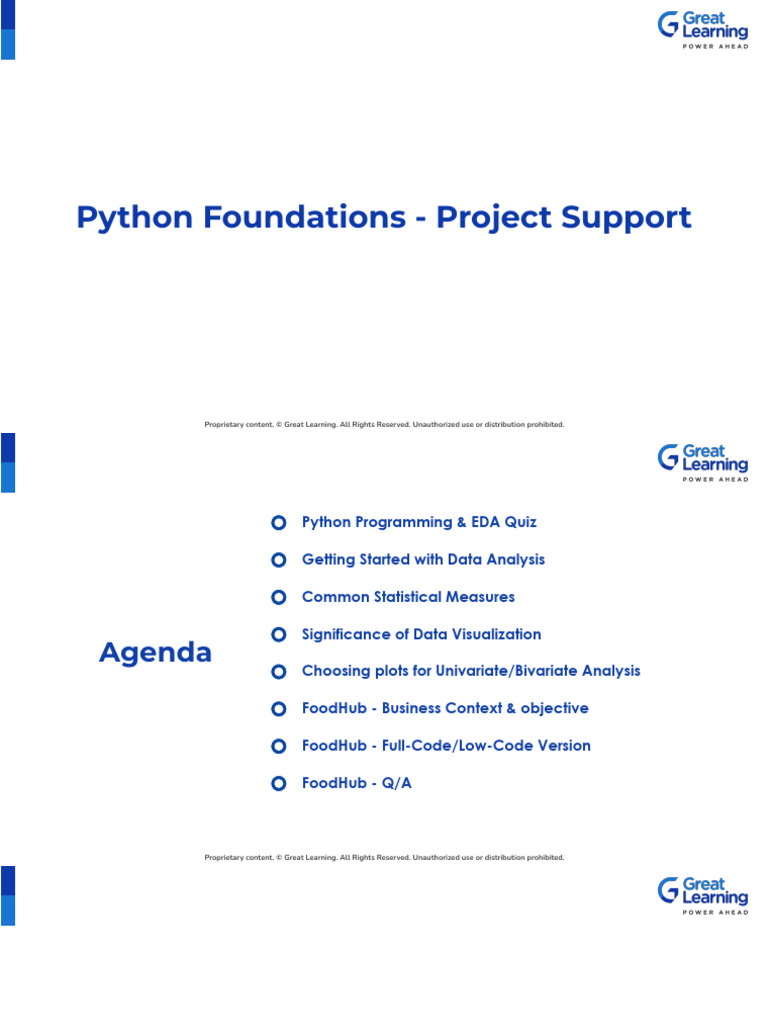 Great Learning
POWER AHEAD

Python Foundations - Project Support

Proprietary content. © Great Learning. All Rights Reserved. Unauthorized use or distribution prohibited.

Great Learning
POWER AHEAD

Agenda

Python Programming & EDA Quiz

Getting Started with Data Analysis

Common Statistical Measures

Significance of Data Visualization

Choosing plots for Univariate/Bivariate Analysis

FoodHub - Business Context & objective

FoodHub - Full-Code/Low-Code Version

FoodHub - Q/A

Proprietary content. © Great Learning. All Rights Reserved. Unauthorized use or distribution prohibited.

Great Learning
POWER AHEAD